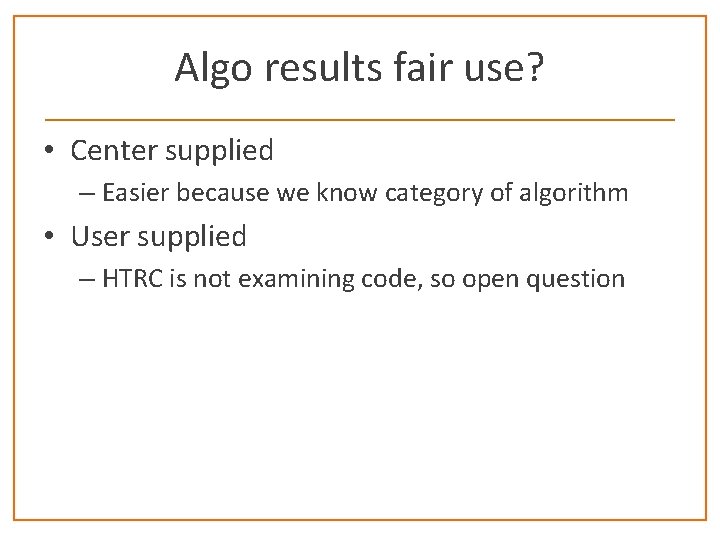 Algo results fair use?

• Center supplied
– Easier because we know category of algorithm
• User supplied
– HTRC is not examining code, so open question